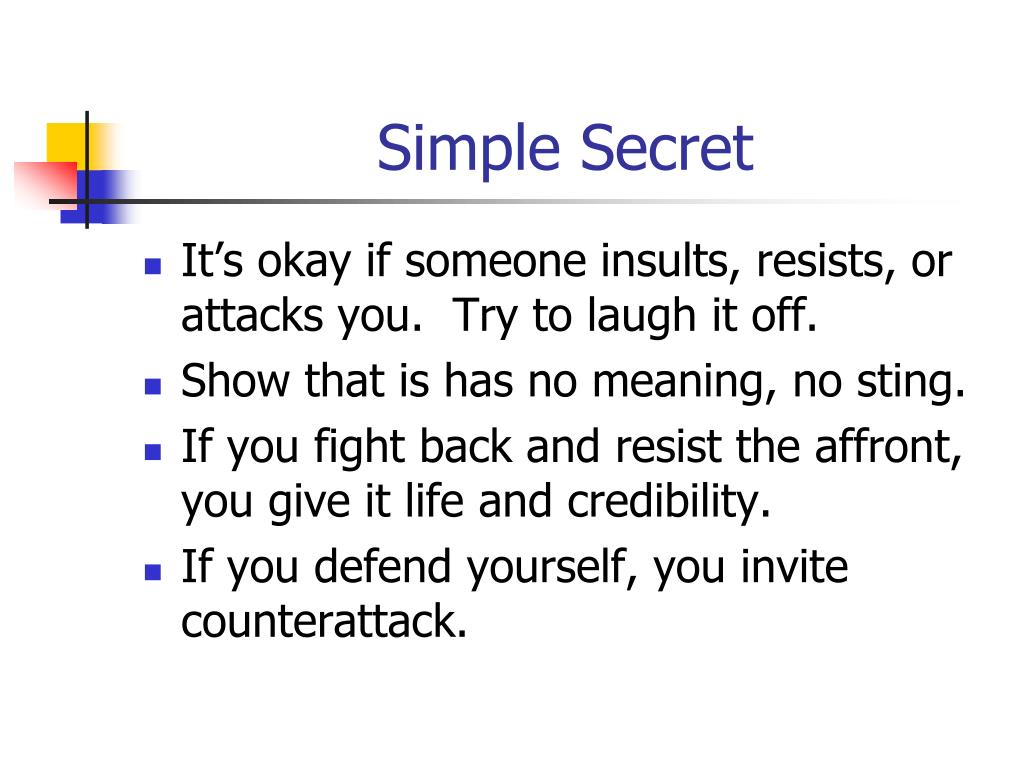 Simple Secret

- It’s okay if someone insults, resists, or attacks you.  Try to laugh it off.
- Show that is has no meaning, no sting.
- If you fight back and resist the affront, you give it life and credibility.
- If you defend yourself, you invite counterattack.